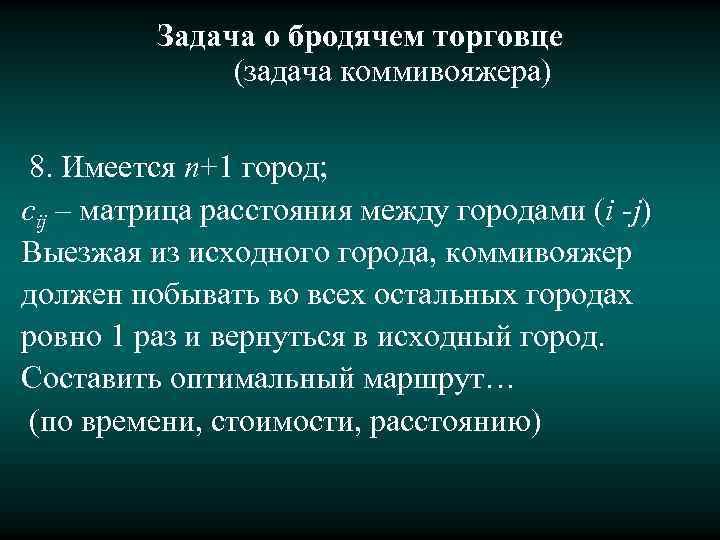 Задача о бродячем торговце
(задача коммивояжера)

8. Имеется $n+1$ город;
$c_{ij}$ – матрица расстояния между городами ($i$ -$j$)
Выезжая из исходного города, коммивояжер должен побывать во всех остальных городах ровно 1 раз и вернуться в исходный город.
Составить оптимальный маршрут…
(по времени, стоимости, расстоянию)